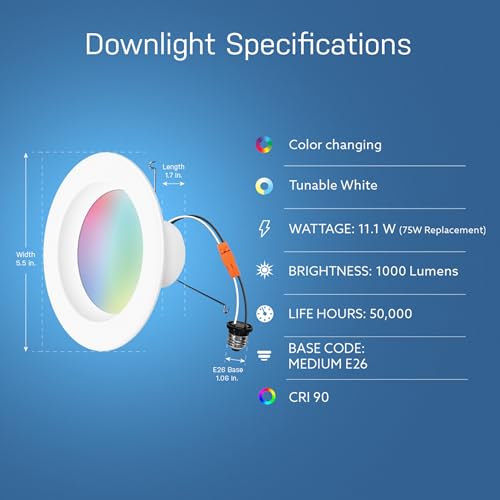 Downlight Specifications

Length
1.7 in.

Width
5.5 in.

E26 Base
1.06 in.

Color changing

Tunable White

WATTAGE: 11.1 W (75W Replacement)

BRIGHTNESS: 1000 Lumens

LIFE HOURS: 50,000

BASE CODE:
MEDIUM E26

CRI 90